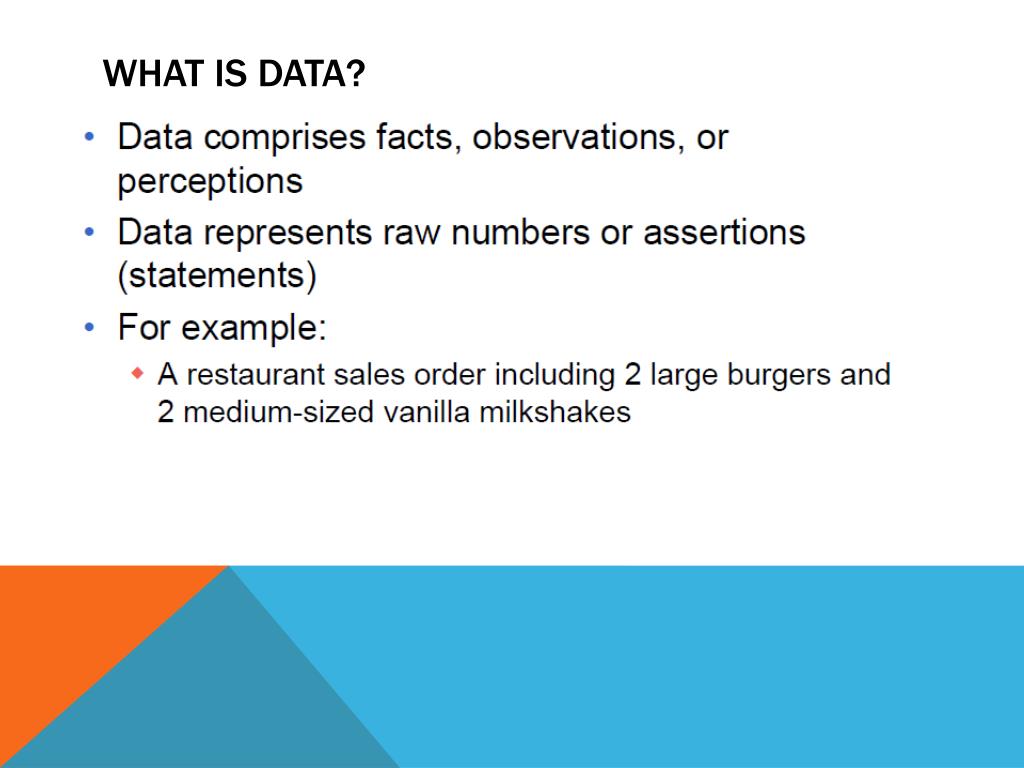 WHAT IS DATA?

• Data comprises facts, observations, or perceptions

• Data represents raw numbers or assertions (statements)

• For example:

◆ A restaurant sales order including 2 large burgers and 2 medium-sized vanilla milkshakes